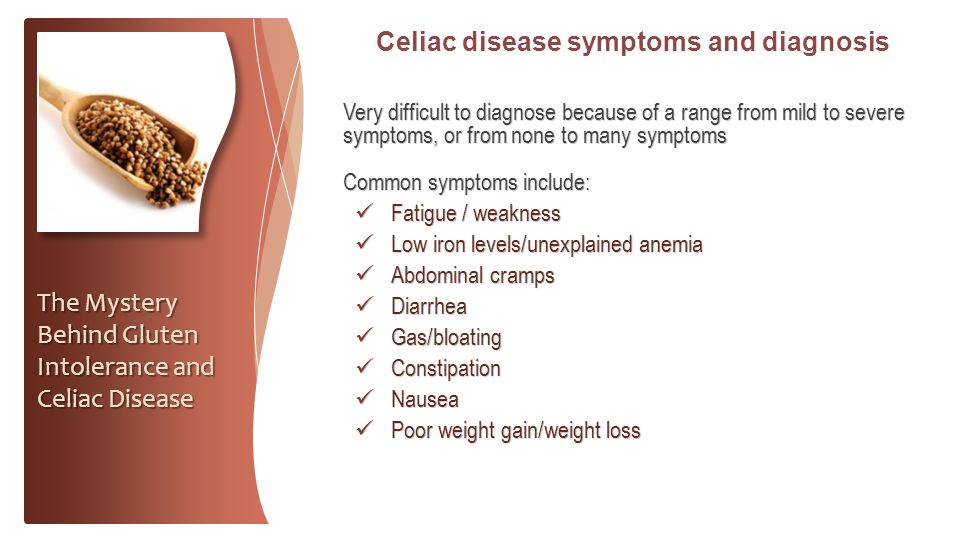 The Mystery Behind Gluten Intolerance and Celiac Disease

Celiac disease symptoms and diagnosis

Very difficult to diagnose because of a range from mild to severe symptoms, or from none to many symptoms

Common symptoms include:
✓ Fatigue / weakness
✓ Low iron levels/unexplained anemia
✓ Abdominal cramps
✓ Diarrhea
✓ Gas/bloating
✓ Constipation
✓ Nausea
✓ Poor weight gain/weight loss